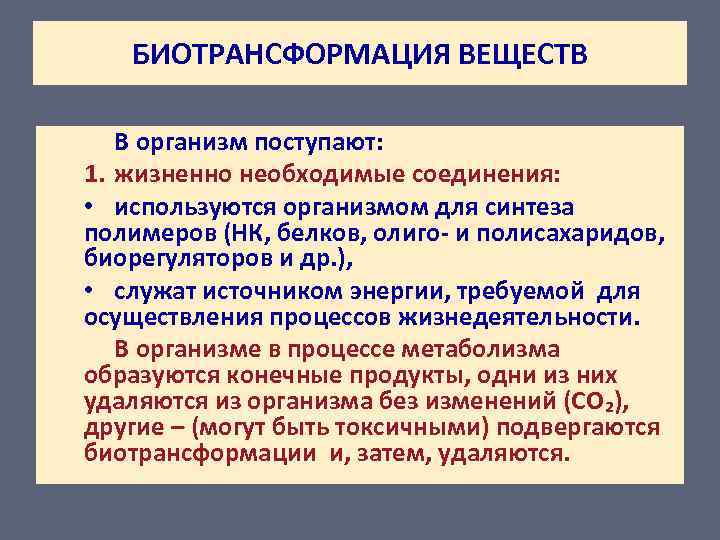 БИОТРАНСФОРМАЦИЯ ВЕЩЕСТВ

В организм поступают:

1. жизненно необходимые соединения:

• используются организмом для синтеза полимеров (НК, белков, олиго- и полисахаридов, биорегуляторов и др.),

• служат источником энергии, требуемой для осуществления процессов жизнедеятельности.

В организме в процессе метаболизма образуются конечные продукты, одни из них удаляются из организма без изменений ($CO_2$), другие – (могут быть токсичными) подвергаются биотрансформации и, затем, удаляются.